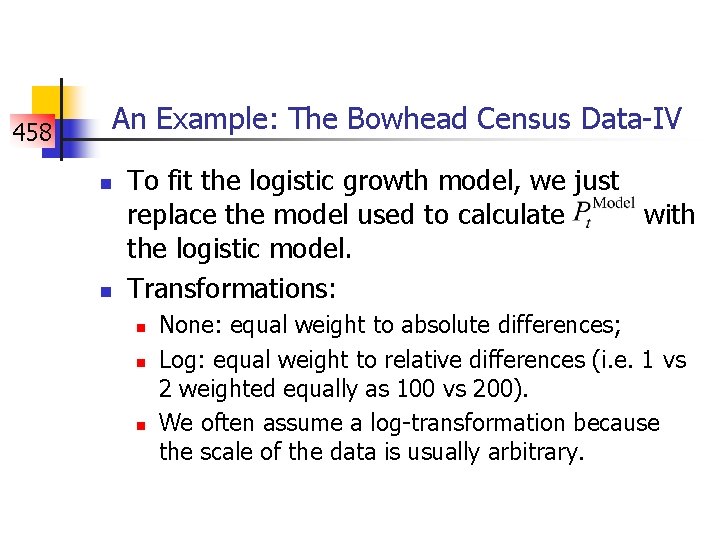 458

An Example: The Bowhead Census Data-IV

To fit the logistic growth model, we just replace the model used to calculate $P_t^{\text{Model}}$ with the logistic model.

Transformations:

None: equal weight to absolute differences;

Log: equal weight to relative differences (i.e. 1 vs 2 weighted equally as 100 vs 200).

We often assume a log-transformation because the scale of the data is usually arbitrary.